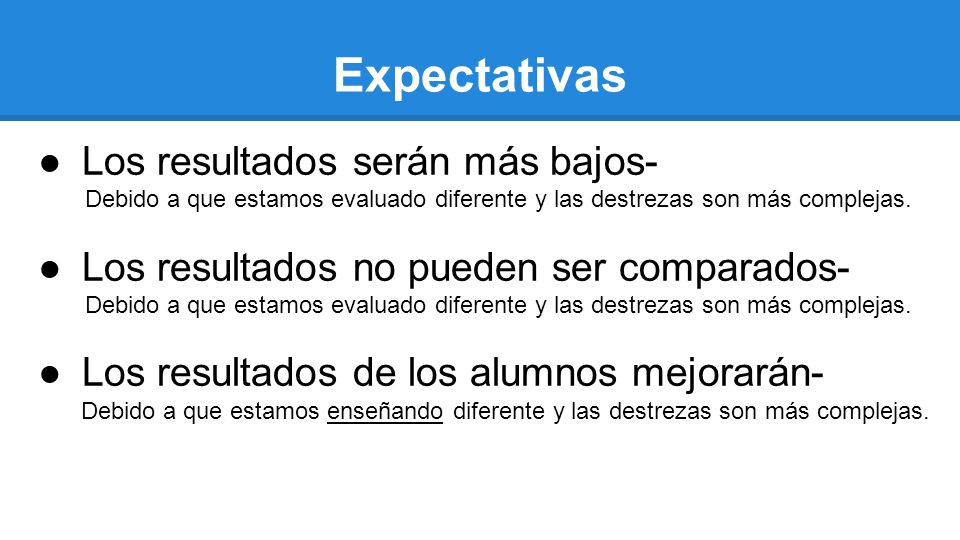 Expectativas

● Los resultados serán más bajos-
Debido a que estamos evaluado diferente y las destrezas son más complejas.

● Los resultados no pueden ser comparados-
Debido a que estamos evaluado diferente y las destrezas son más complejas.

● Los resultados de los alumnos mejorarán-
Debido a que estamos enseñando diferente y las destrezas son más complejas.